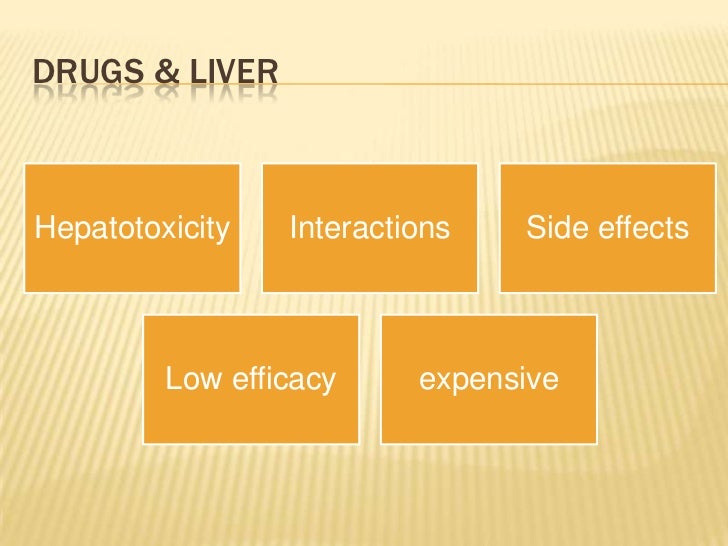 DRUGS & LIVER

Hepatotoxicity

Interactions

Side effects

Low efficacy

expensive